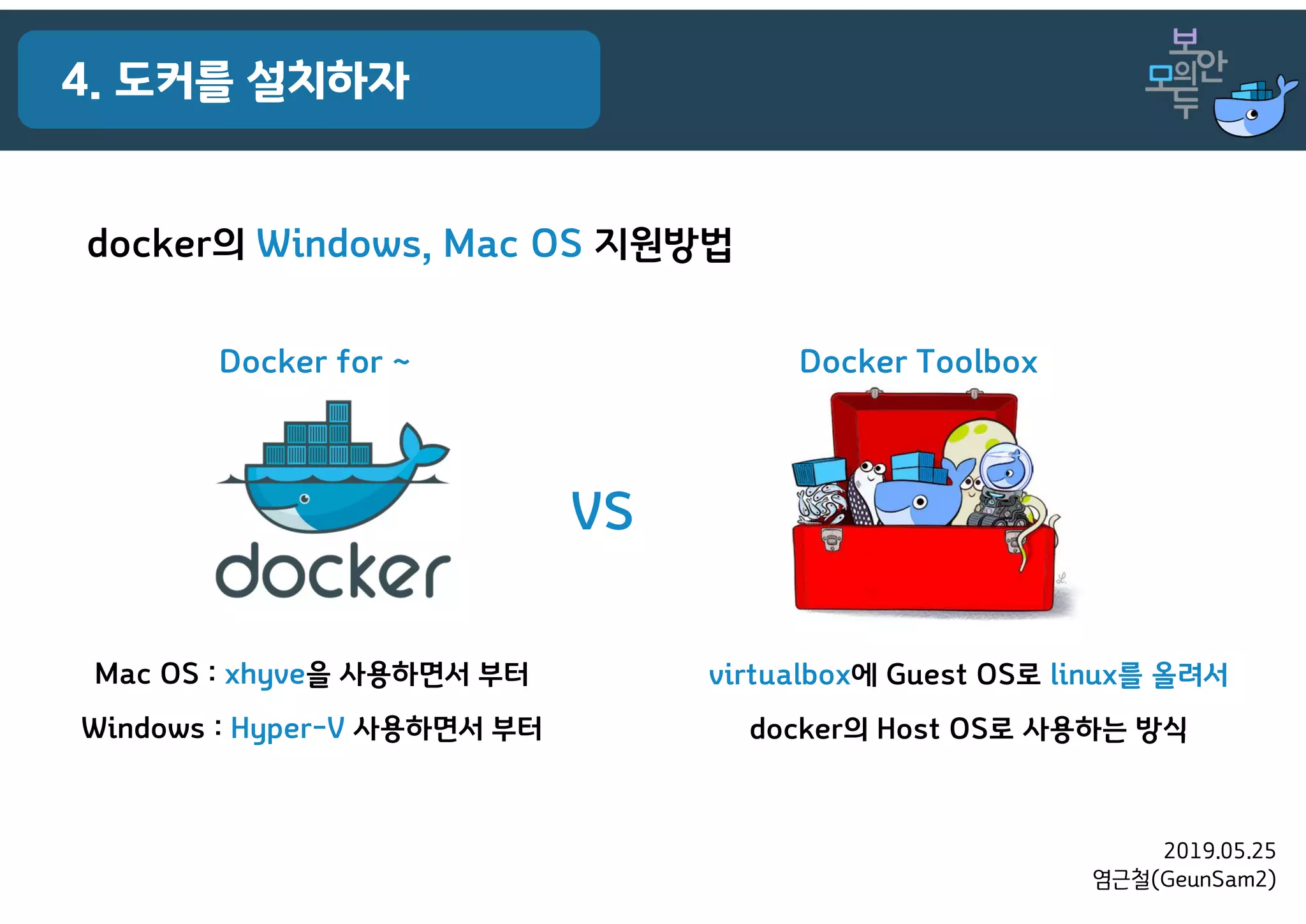 4. 도커를 설치하자

보안
모의
두

docker의 Windows, Mac OS 지원방법

Docker for ~

docker

VS

Docker Toolbox

Mac OS : xhyve을 사용하면서 부터

Windows : Hyper-V 사용하면서 부터

virtualbox에 Guest OS로 linux를 올려서

docker의 Host OS로 사용하는 방식

2019.05.25
염근철(GeunSam2)